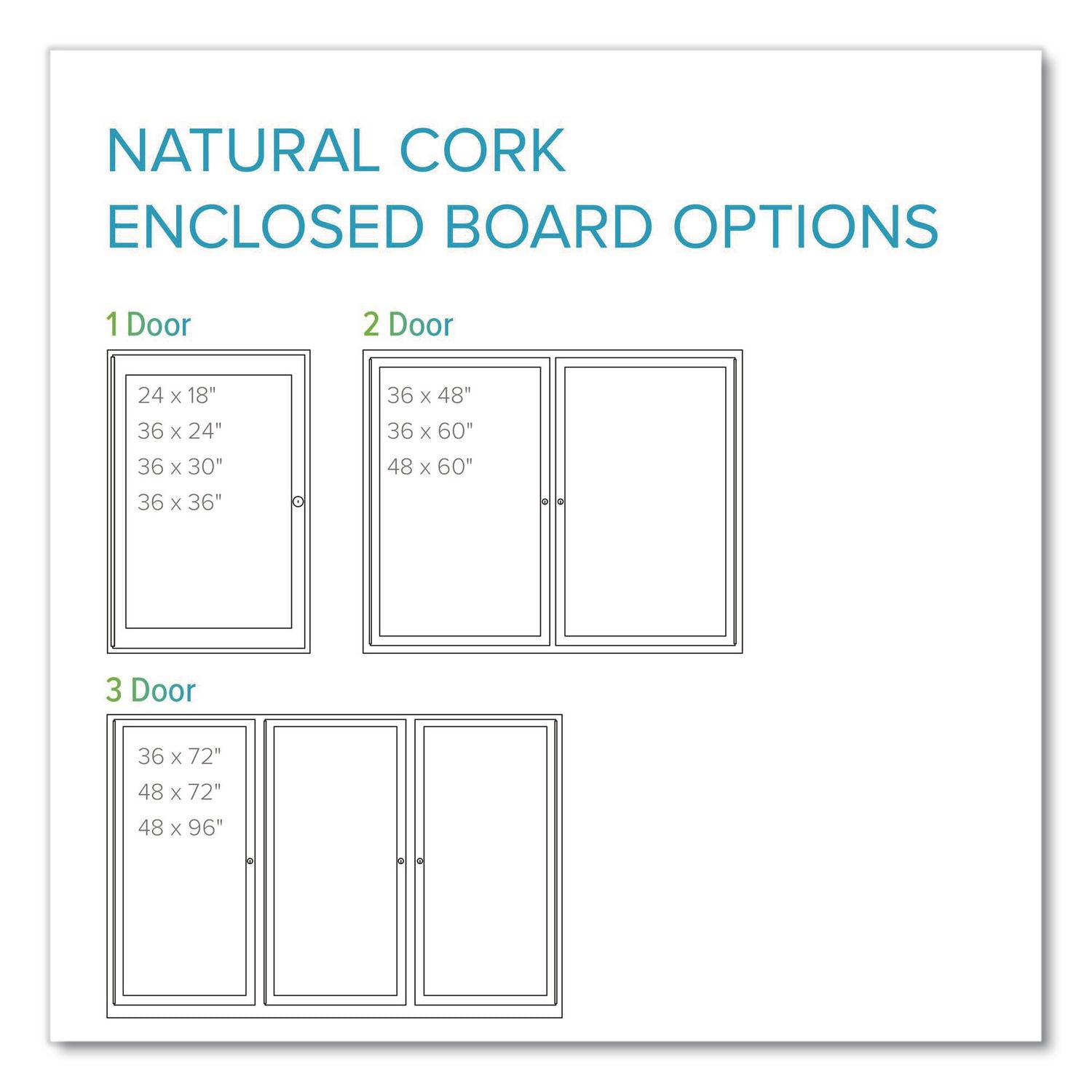 NATURAL CORK
ENCLOSED BOARD OPTIONS

1 Door

24 x 18"
36 x 24"
36 x 30"
36 x 36"

2 Door

36 x 48"
36 x 60"
48 x 60"

3 Door

36 x 72"
48 x 72"
48 x 96"